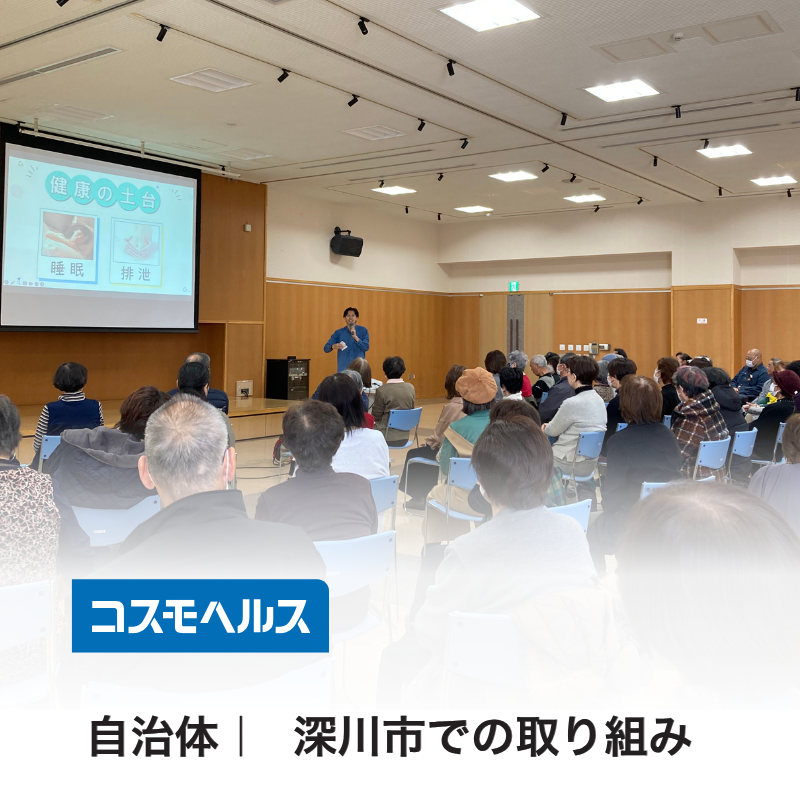 健康の土台

睡眠

排泄

コスモヘルス

自治体｜　深川市での取り組み